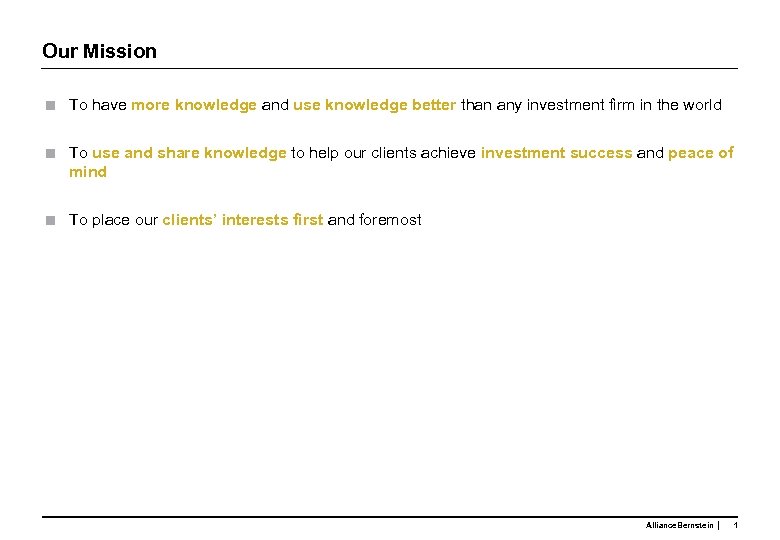 Our Mission

To have more knowledge and use knowledge better than any investment firm in the world

To use and share knowledge to help our clients achieve investment success and peace of mind

To place our clients' interests first and foremost

AllianceBernstein | 1